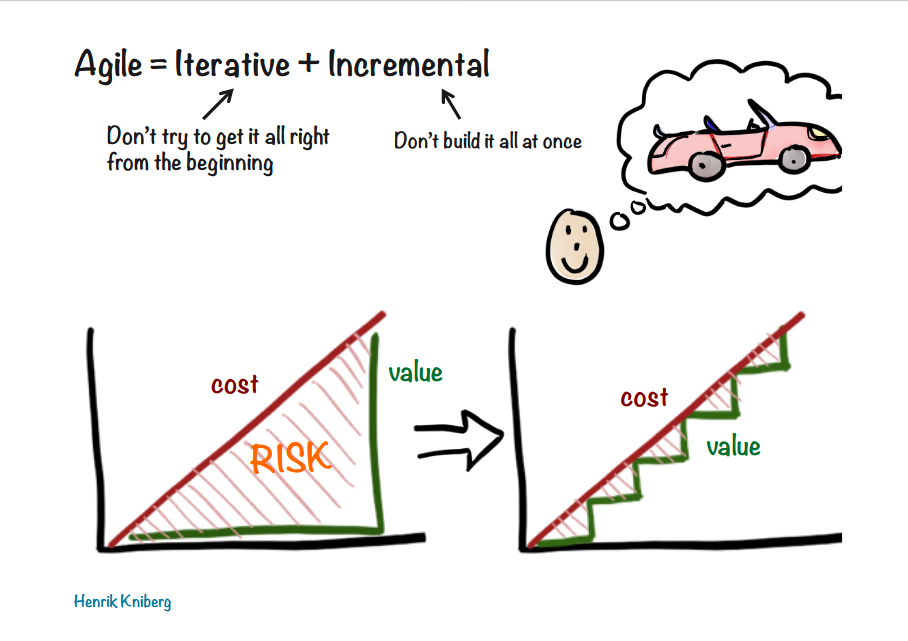 Agile = Iterative + Incremental

Don't try to get it all right from the beginning

Don't build it all at once

cost

value

RISK

cost

value

Henrik Kniberg